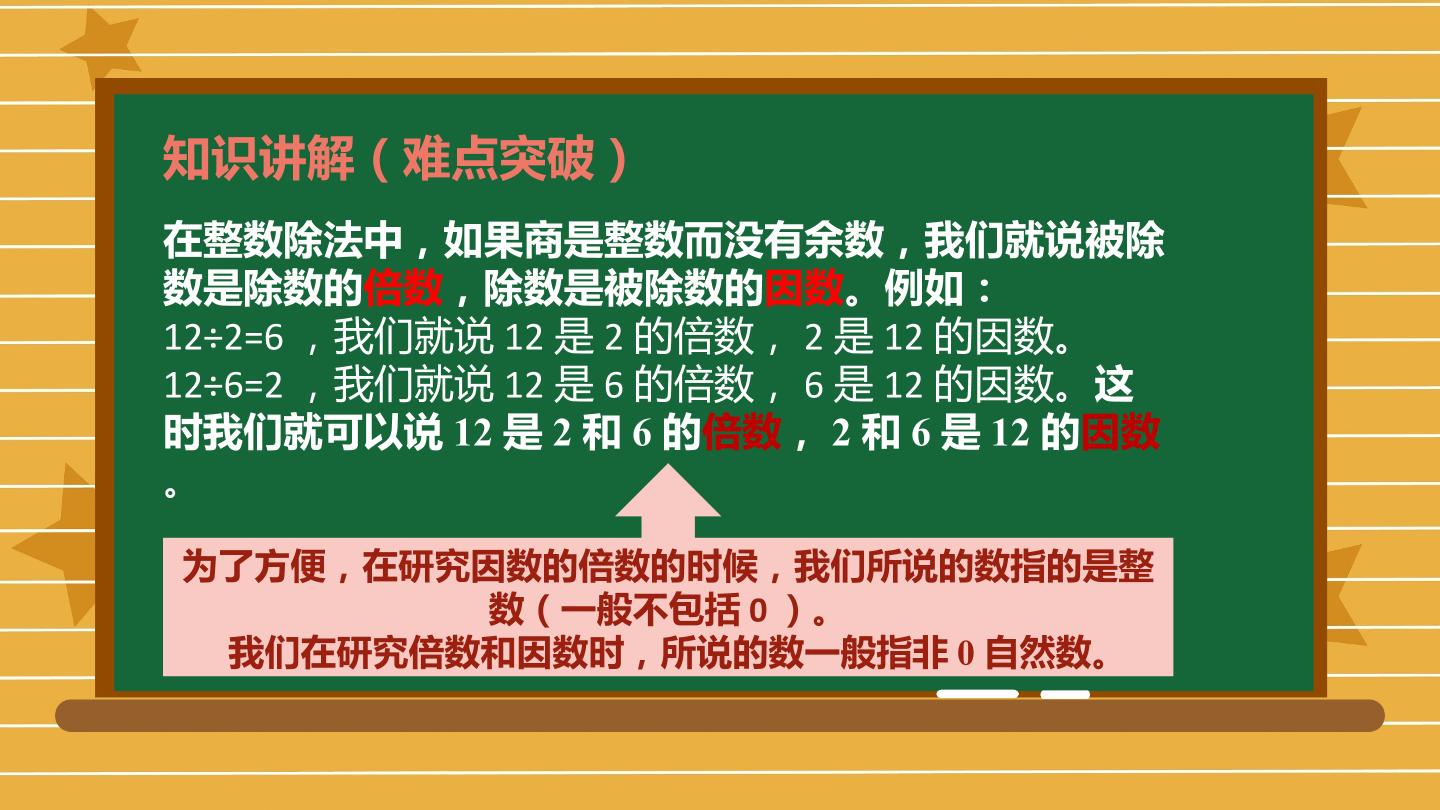 知识讲解（难点突破）

在整数除法中，如果商是整数而没有余数，我们就说被除数是除数的倍数，除数是被除数的因数。例如：

$12÷2=6$，我们就说12是2的倍数，2是12的因数。

$12÷6=2$，我们就说12是6的倍数，6是12的因数。这时我们就可以说12是2和6的倍数，2和6是12的因数。

为了方便，在研究因数的倍数的时候，我们所说的数指的是整数（一般不包括0）。
我们在研究倍数和因数时，所说的数一般指非0自然数。